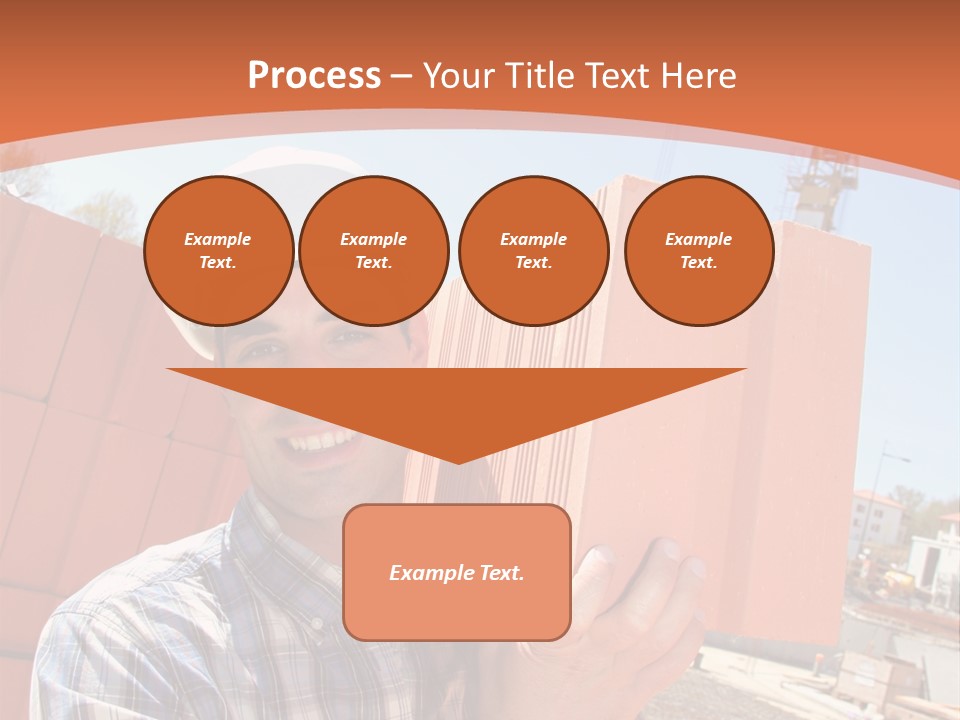 Process – Your Title Text Here

Example Text.

Example Text.

Example Text.

Example Text.

Example Text.